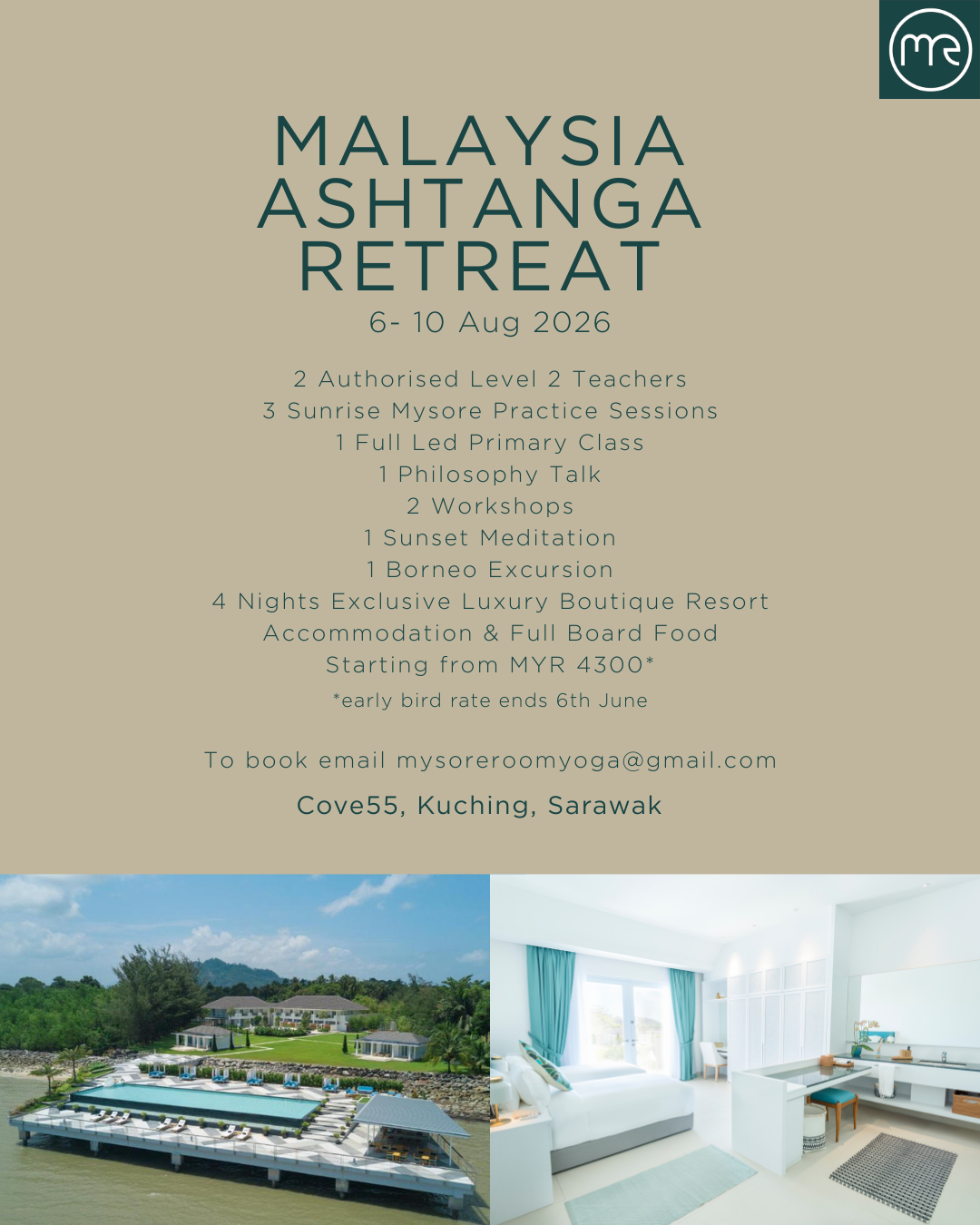 mr

MALAYSIA ASHTANGA RETREAT

6- 10 Aug 2026

2 Authorised Level 2 Teachers
3 Sunrise Mysore Practice Sessions
1 Full Led Primary Class
1 Philosophy Talk
2 Workshops
1 Sunset Meditation
1 Borneo Excursion
4 Nights Exclusive Luxury Boutique Resort
Accommodation & Full Board Food
Starting from MYR 4300*
*early bird rate ends 6th June

To book email mysoreroomyoga@gmail.com

Cove55, Kuching, Sarawak